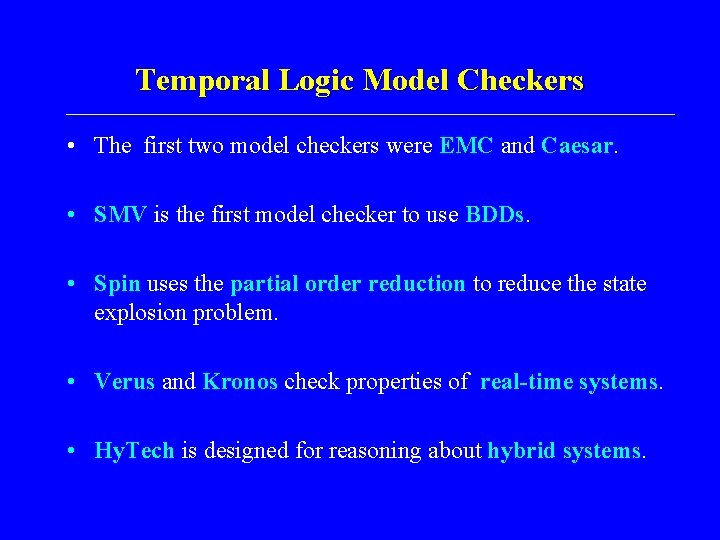 Temporal Logic Model Checkers

• The first two model checkers were EMC and Caesar.

• SMV is the first model checker to use BDDs.

• Spin uses the partial order reduction to reduce the state explosion problem.

• Verus and Kronos check properties of real-time systems.

• HyTech is designed for reasoning about hybrid systems.